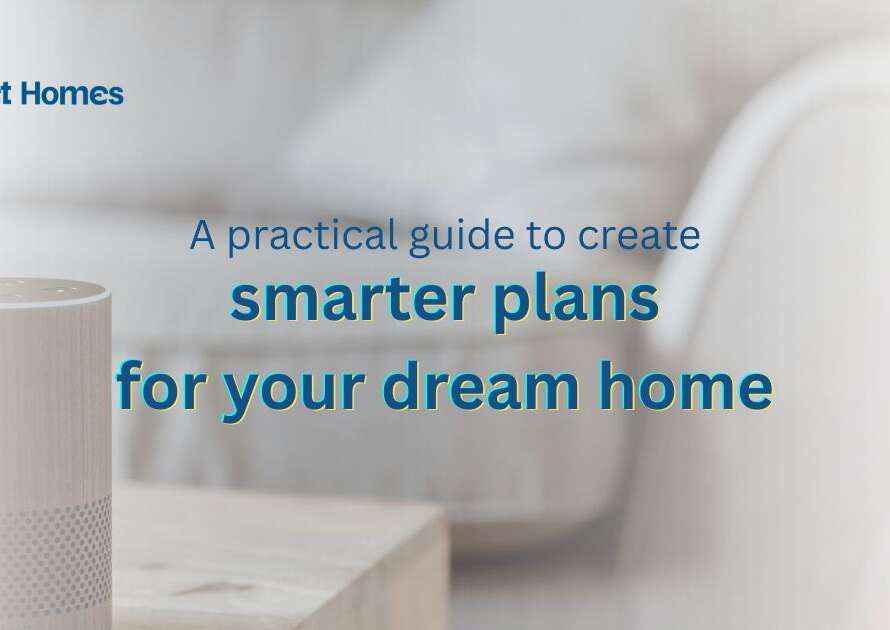 t Homes

A practical guide to create
smarter plans
for your dream home